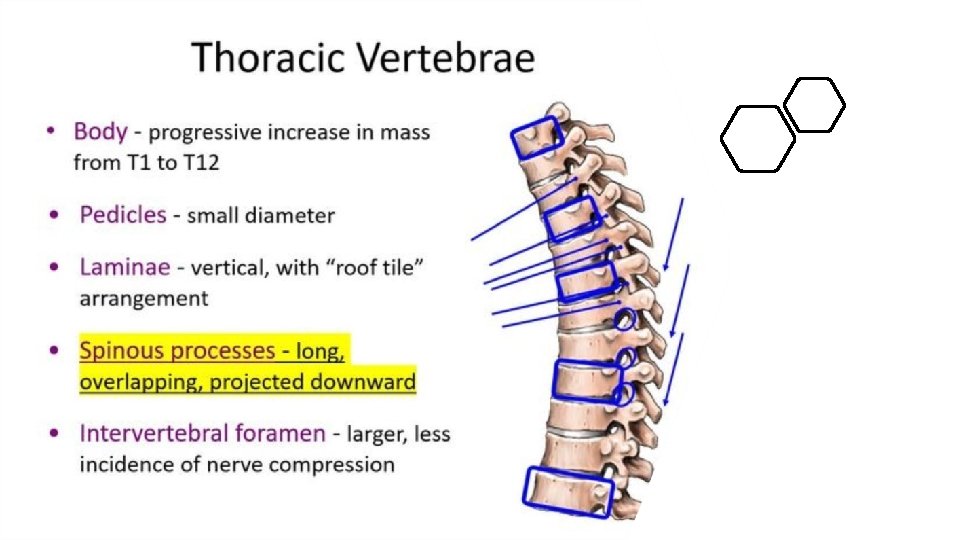 Thoracic Vertebrae

• Body - progressive increase in mass from T1 to T12

• Pedicles - small diameter

• Laminae - vertical, with “roof tile” arrangement

• Spinous processes - long, overlapping, projected downward

• Intervertebral foramen - larger, less incidence of nerve compression